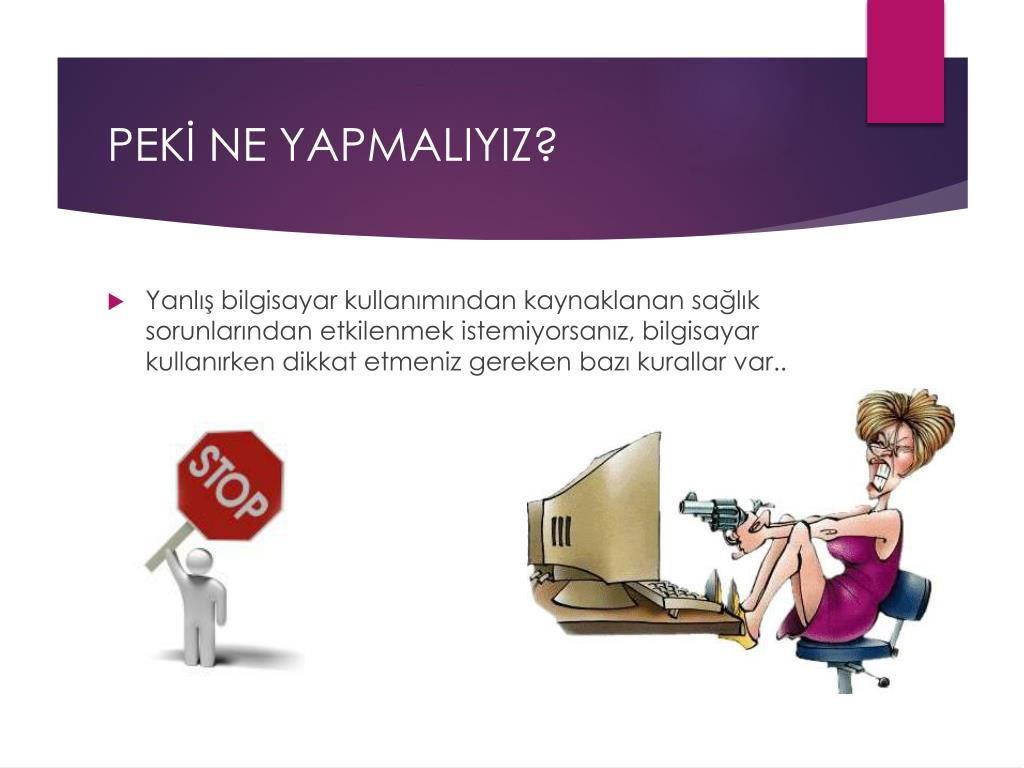 PEKİ NE YAPMALIYIZ?

Yanlış bilgisayar kullanımından kaynaklanan sağlık sorunlarından etkilenmek istemiyorsanız, bilgisayar kullanırken dikkat etmeniz gereken bazı kurallar var..

STOP